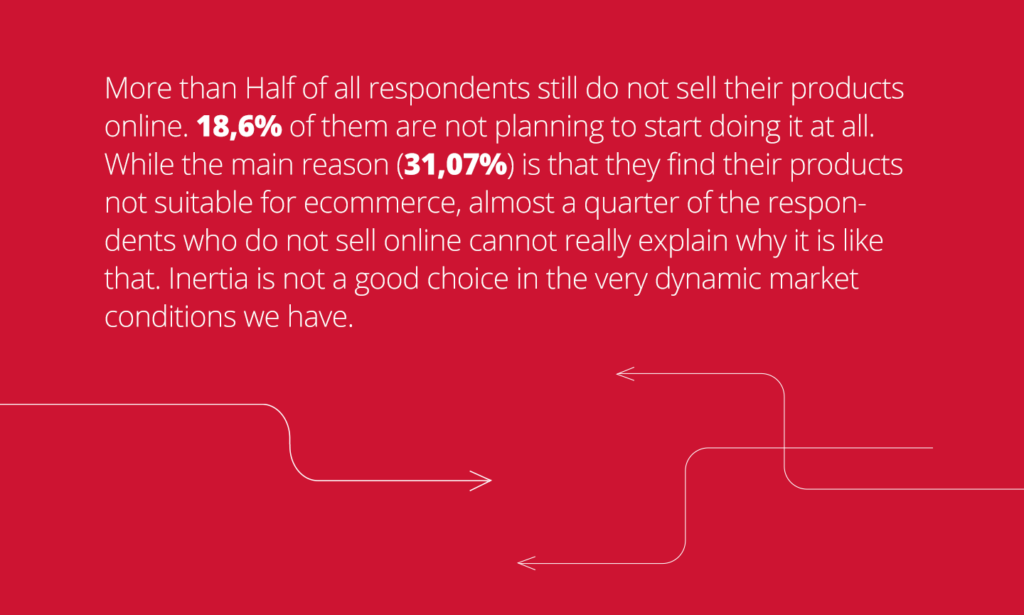 More than Half of all respondents still do not sell their products online. 18,6% of them are not planning to start doing it at all. While the main reason (31,07%) is that they find their products not suitable for ecommerce, almost a quarter of the respondents who do not sell online cannot really explain why it is like that. Inertia is not a good choice in the very dynamic market conditions we have.